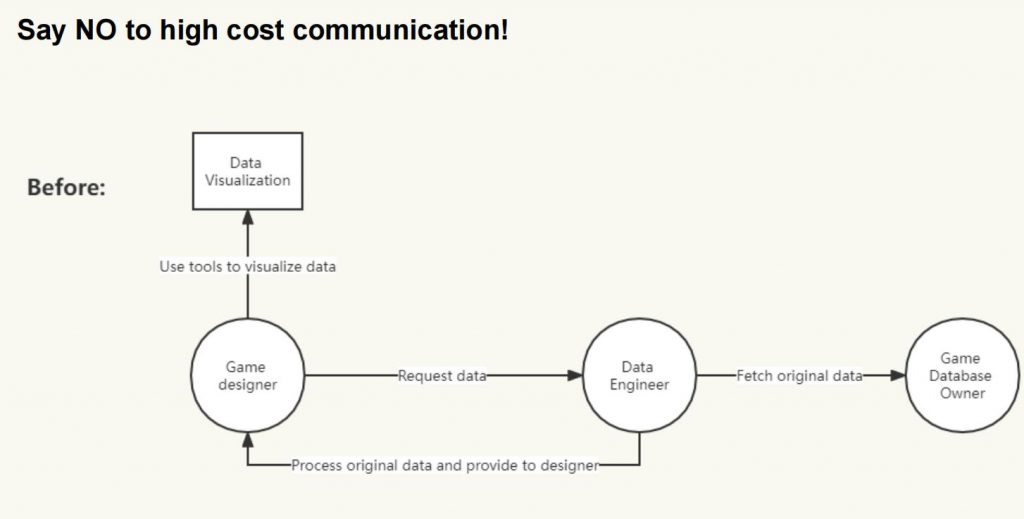 Say NO to high cost communication!

Before:

Data Visualization

Use tools to visualize data

Game designer

Request data

Data Engineer

Fetch original data

Game Database Owner

Process original data and provide to designer